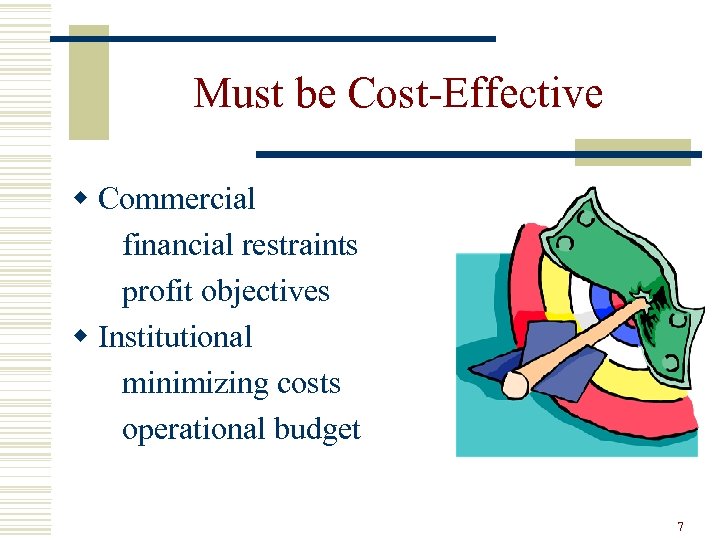 Must be Cost-Effective

◆ Commercial
financial restraints
profit objectives

◆ Institutional
minimizing costs
operational budget

7